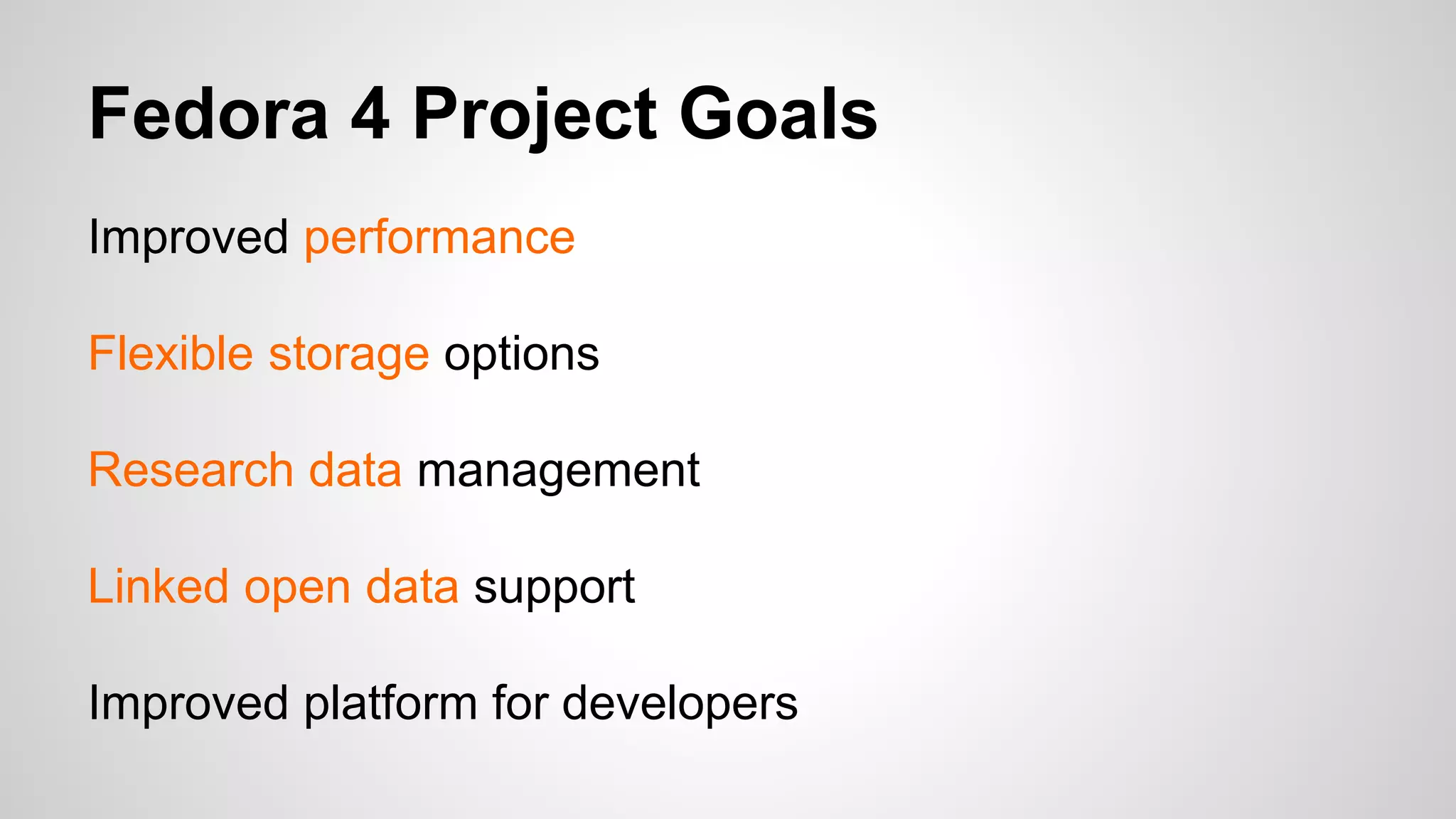 Fedora 4 Project Goals

Improved performance

Flexible storage options

Research data management

Linked open data support

Improved platform for developers